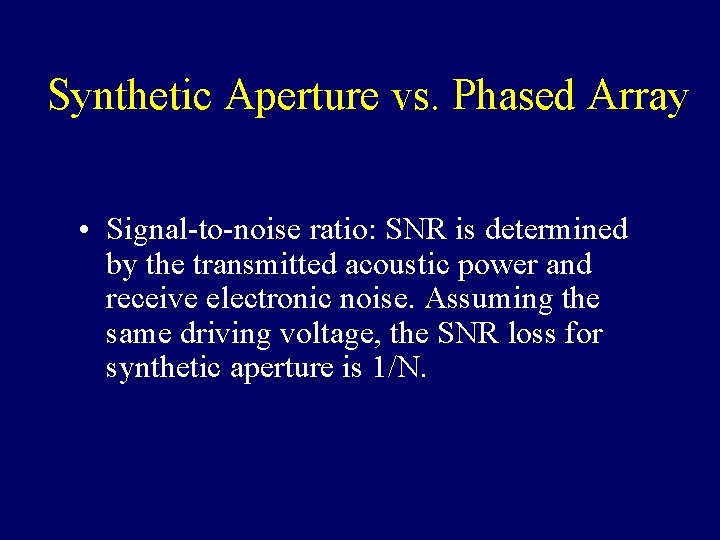 Synthetic Aperture vs. Phased Array

• Signal-to-noise ratio: SNR is determined by the transmitted acoustic power and receive electronic noise. Assuming the same driving voltage, the SNR loss for synthetic aperture is 1/N.